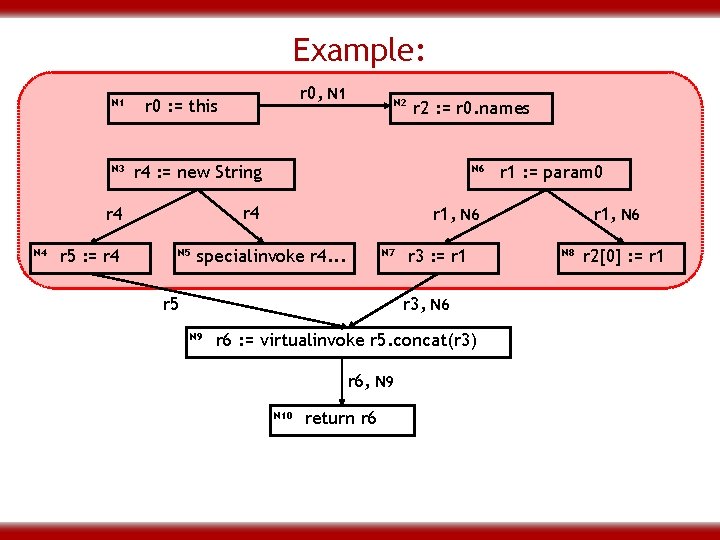 Example:

N1 r0 := this

r0, N1

N2 r2 := r0.names

N3 r4 := new String

N6 r1 := param0

r4

r4

r1, N6

r1, N6

N4 r5 := r4

N5 specialinvoke r4...

N7 r3 := r1

N8 r2[0] := r1

r5

r3, N6

N9 r6 := virtualinvoke r5.concat(r3)

r6, N9

N10 return r6